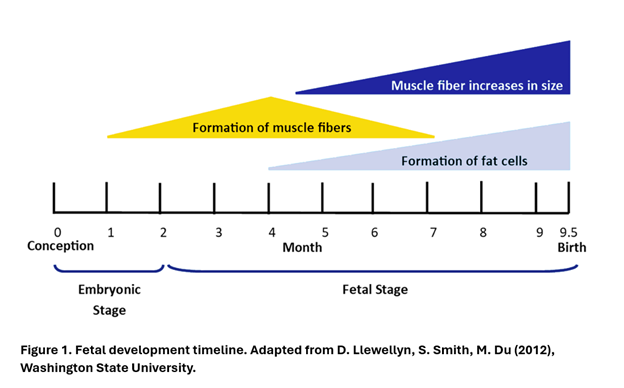 Muscle fiber increases in size

Formation of muscle fibers

Formation of fat cells

0 1 2 3 4 5 6 7 8 9 9.5

Conception

Month

Birth

Embryonic Stage

Fetal Stage

Figure 1. Fetal development timeline. Adapted from D. Llewellyn, S. Smith, M. Du (2012), Washington State University.